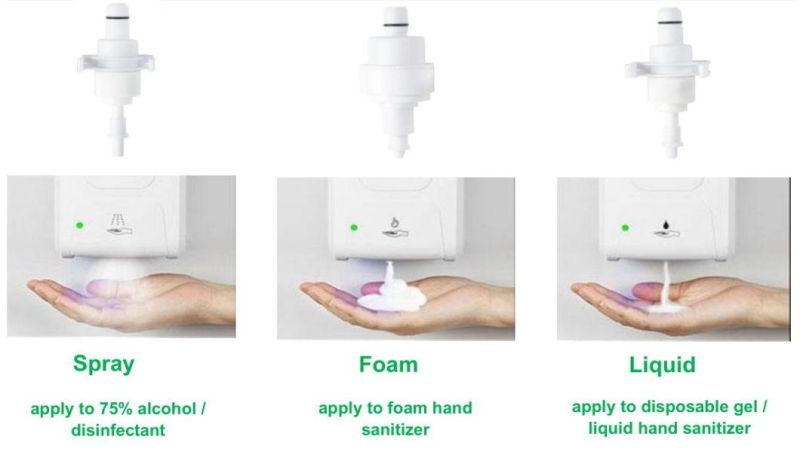 Spray

apply to 75% alcohol / disinfectant

Foam

apply to foam hand sanitizer

Liquid

apply to disposable gel / liquid hand sanitizer